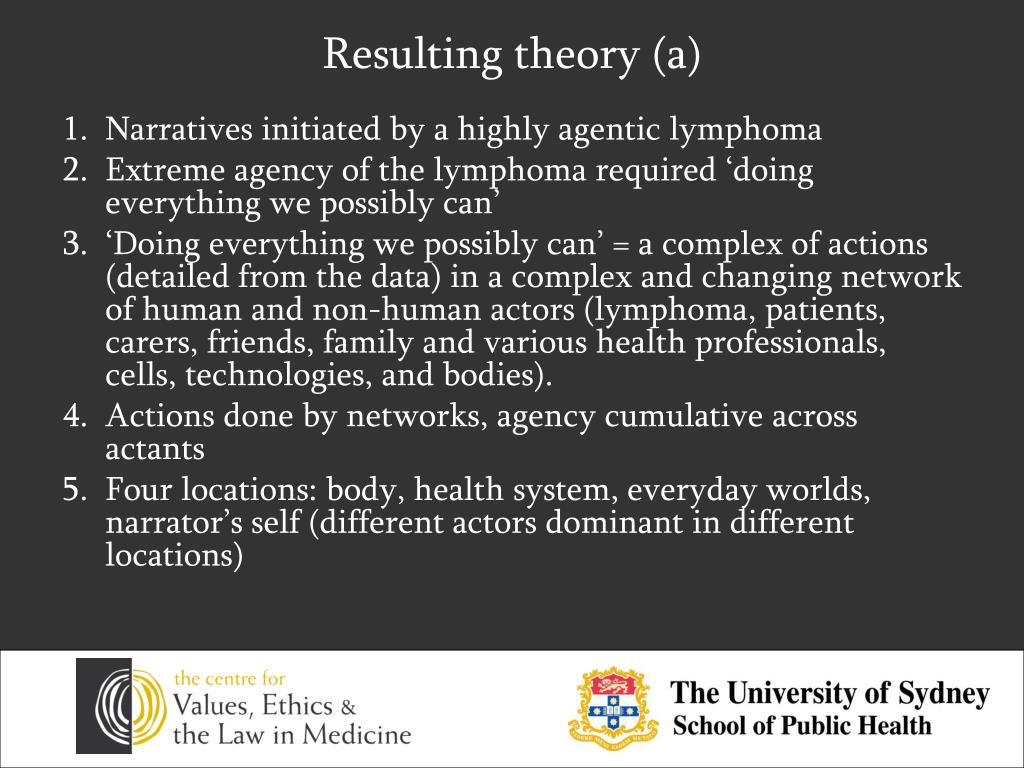 Resulting theory (a)

1. Narratives initiated by a highly agentic lymphoma
2. Extreme agency of the lymphoma required ‘doing everything we possibly can’
3. ‘Doing everything we possibly can’ = a complex of actions (detailed from the data) in a complex and changing network of human and non-human actors (lymphoma, patients, carers, friends, family and various health professionals, cells, technologies, and bodies).
4. Actions done by networks, agency cumulative across actants
5. Four locations: body, health system, everyday worlds, narrator’s self (different actors dominant in different locations)

the centre for
Values, Ethics &
the Law in Medicine

The University of Sydney
School of Public Health